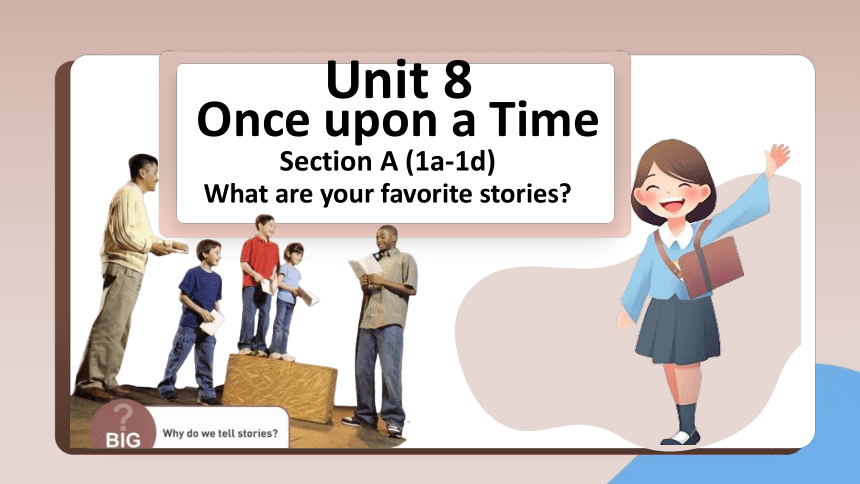 Unit 8
Once upon a Time
Section A (1a-1d)
What are your favorite stories?

?
BIG
Why do we tell stories?